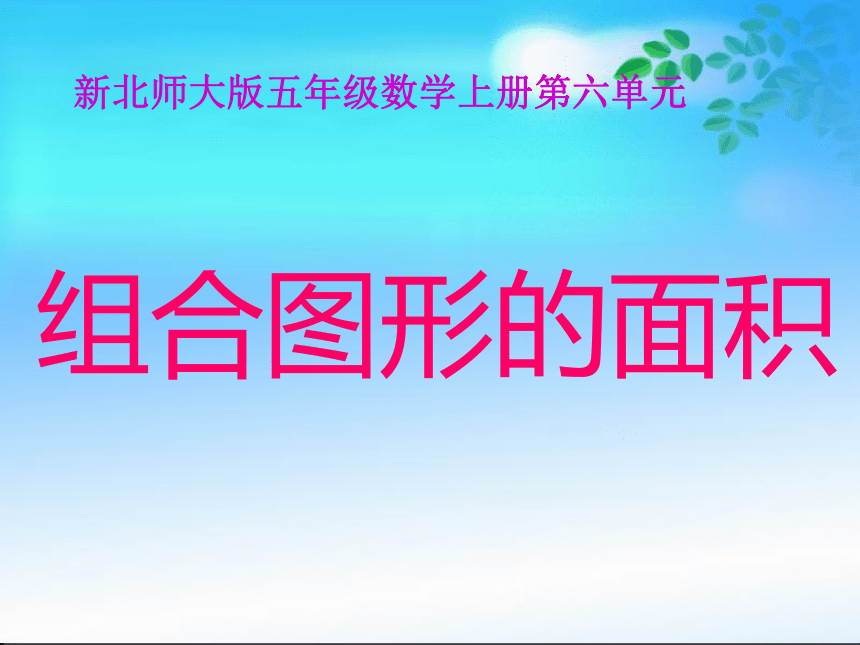 新北师大版五年级数学上册第六单元

组合图形的面积